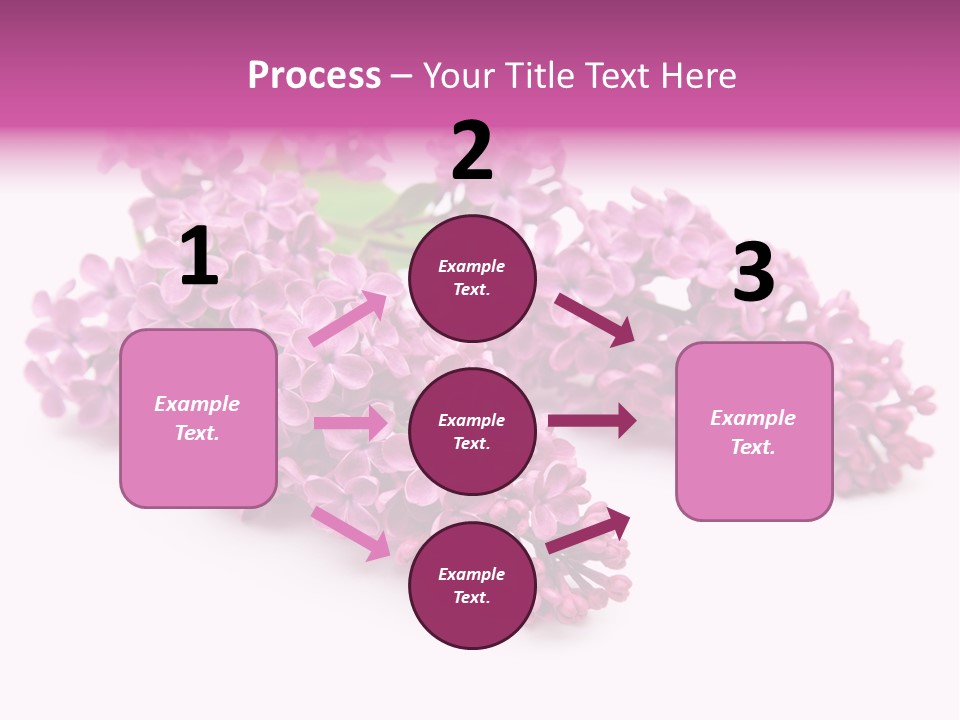 Process – Your Title Text Here

1

Example Text.

2

Example Text.

Example Text.

Example Text.

3

Example Text.